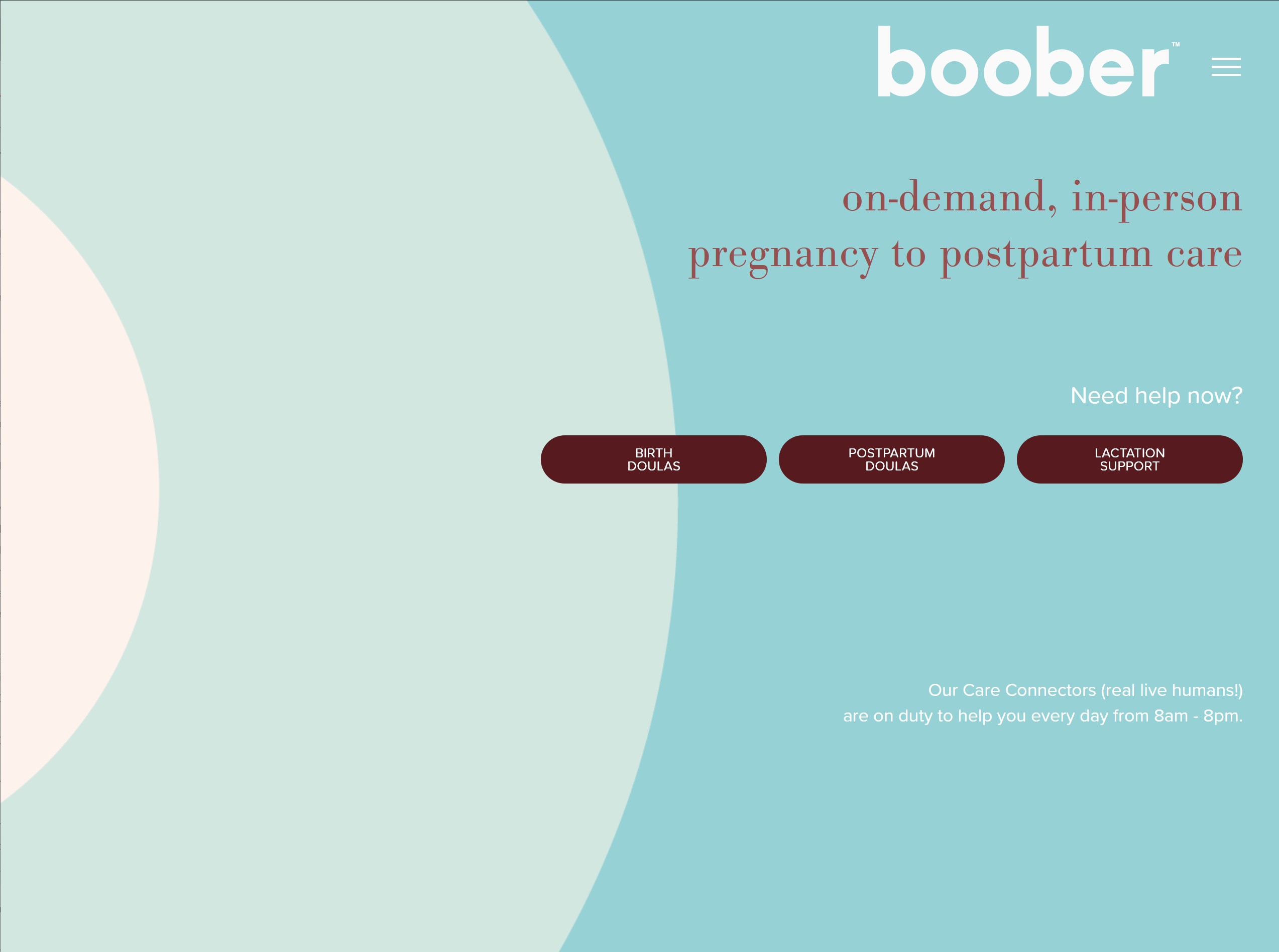 boober™

on-demand, in-person
pregnancy to postpartum care

Need help now?

BIRTH DOULAS

POSTPARTUM DOULAS

LACTATION SUPPORT

Our Care Connectors (real live humans!) are on duty to help you every day from 8am - 8pm.